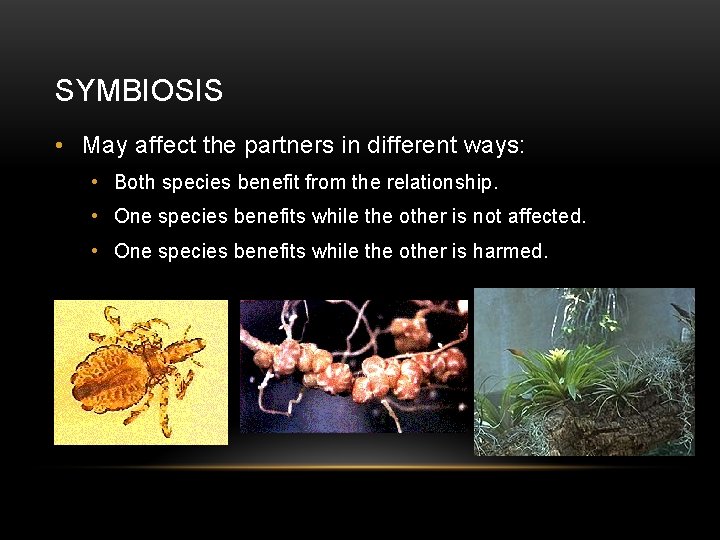 SYMBIOSIS

• May affect the partners in different ways:
  • Both species benefit from the relationship.
  • One species benefits while the other is not affected.
  • One species benefits while the other is harmed.